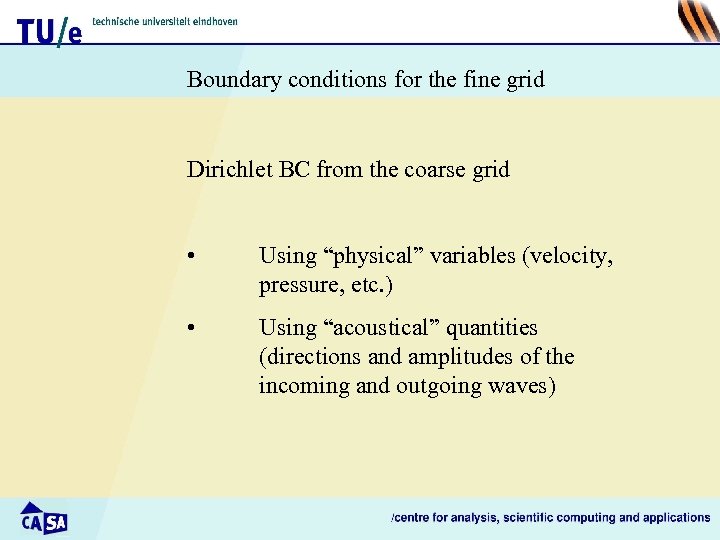 TU/e technische universiteit eindhoven

Boundary conditions for the fine grid

Dirichlet BC from the coarse grid

• Using “physical” variables (velocity, pressure, etc.)

• Using “acoustical” quantities (directions and amplitudes of the incoming and outgoing waves)

CASA

/centre for analysis, scientific computing and applications